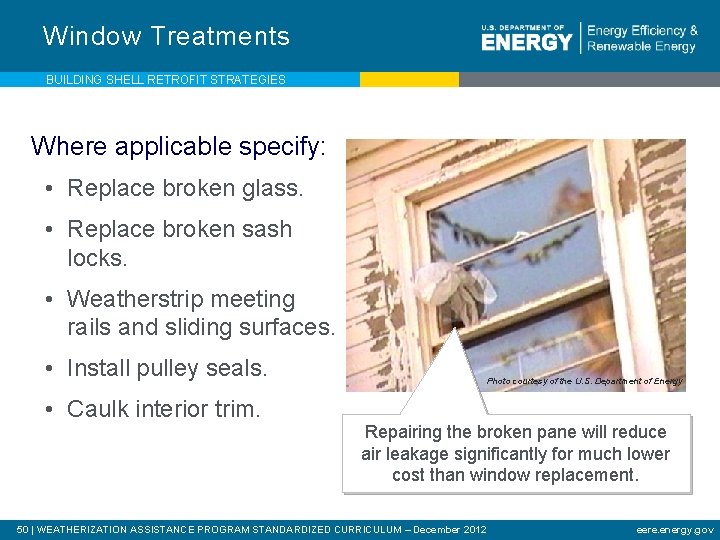 Window Treatments

U.S. DEPARTMENT OF ENERGY | Energy Efficiency & Renewable Energy

BUILDING SHELL RETROFIT STRATEGIES

Where applicable specify:

• Replace broken glass.

• Replace broken sash locks.

• Weatherstrip meeting rails and sliding surfaces.

• Install pulley seals.

• Caulk interior trim.

Photo courtesy of the U.S. Department of Energy

Repairing the broken pane will reduce air leakage significantly for much lower cost than window replacement.

50 | WEATHERIZATION ASSISTANCE PROGRAM STANDARDIZED CURRICULUM – December 2012

eere.energy.gov